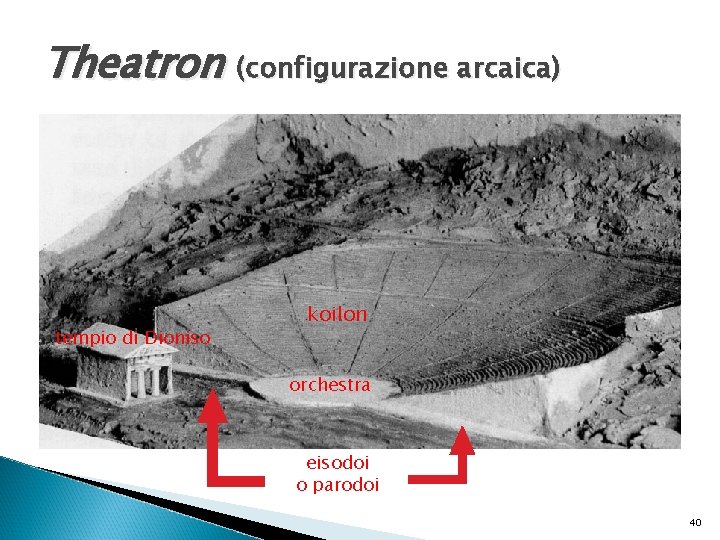 Theatron (configurazione arcaica)

koilon

tempio di Dioniso

orchestra

eisodoi
o parodoi

40